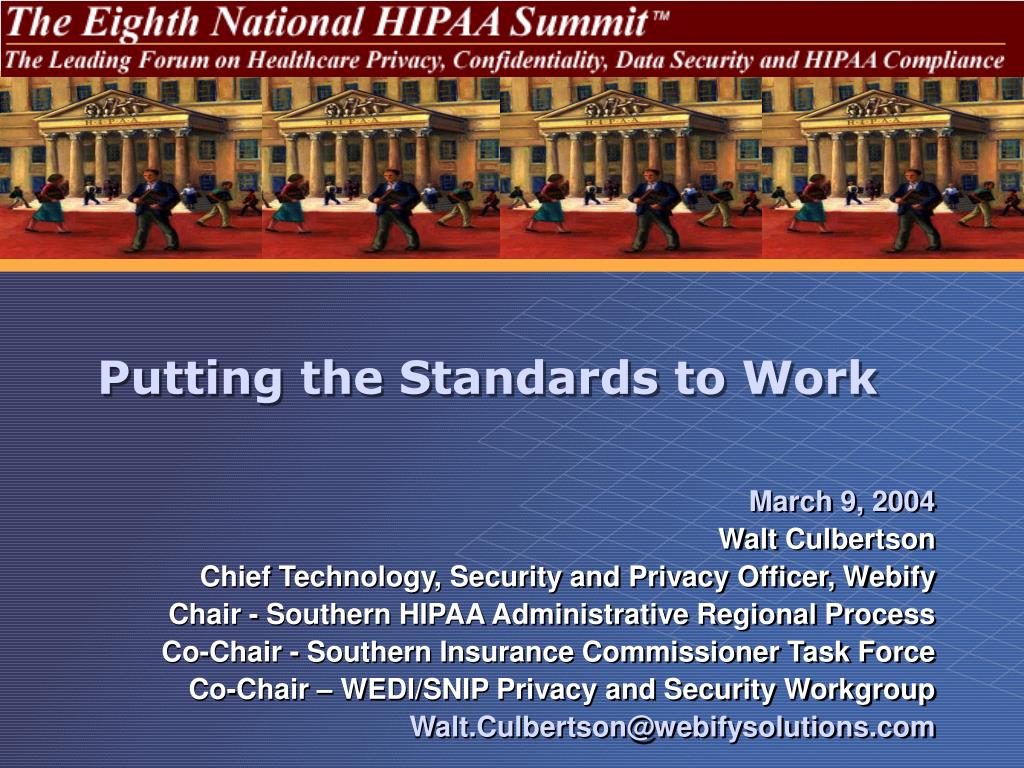 The Eighth National HIPAA Summit™
The Leading Forum on Healthcare Privacy, Confidentiality, Data Security and HIPAA Compliance

HIPAA HIPAA HIPAA HIPAA

Putting the Standards to Work

March 9, 2004
Walt Culbertson
Chief Technology, Security and Privacy Officer, Webify
Chair - Southern HIPAA Administrative Regional Process
Co-Chair - Southern Insurance Commissioner Task Force
Co-Chair – WEDI/SNIP Privacy and Security Workgroup
Walt.Culbertson@webifysolutions.com